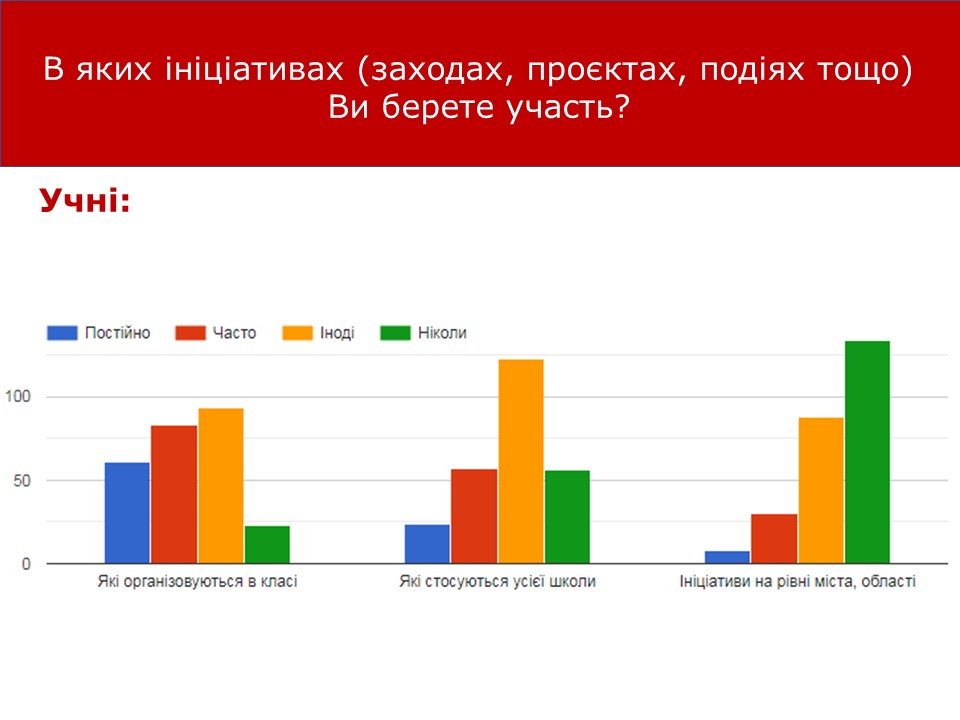 В яких ініціативах (заходах, проєктах, подіях тощо) Ви берете участь?

Учні:

Постійно
Часто
Іноді
Ніколи

100
50
0

Які організовуються в класі
Які стосуються усієї школи
Ініціативи на рівні міста, області